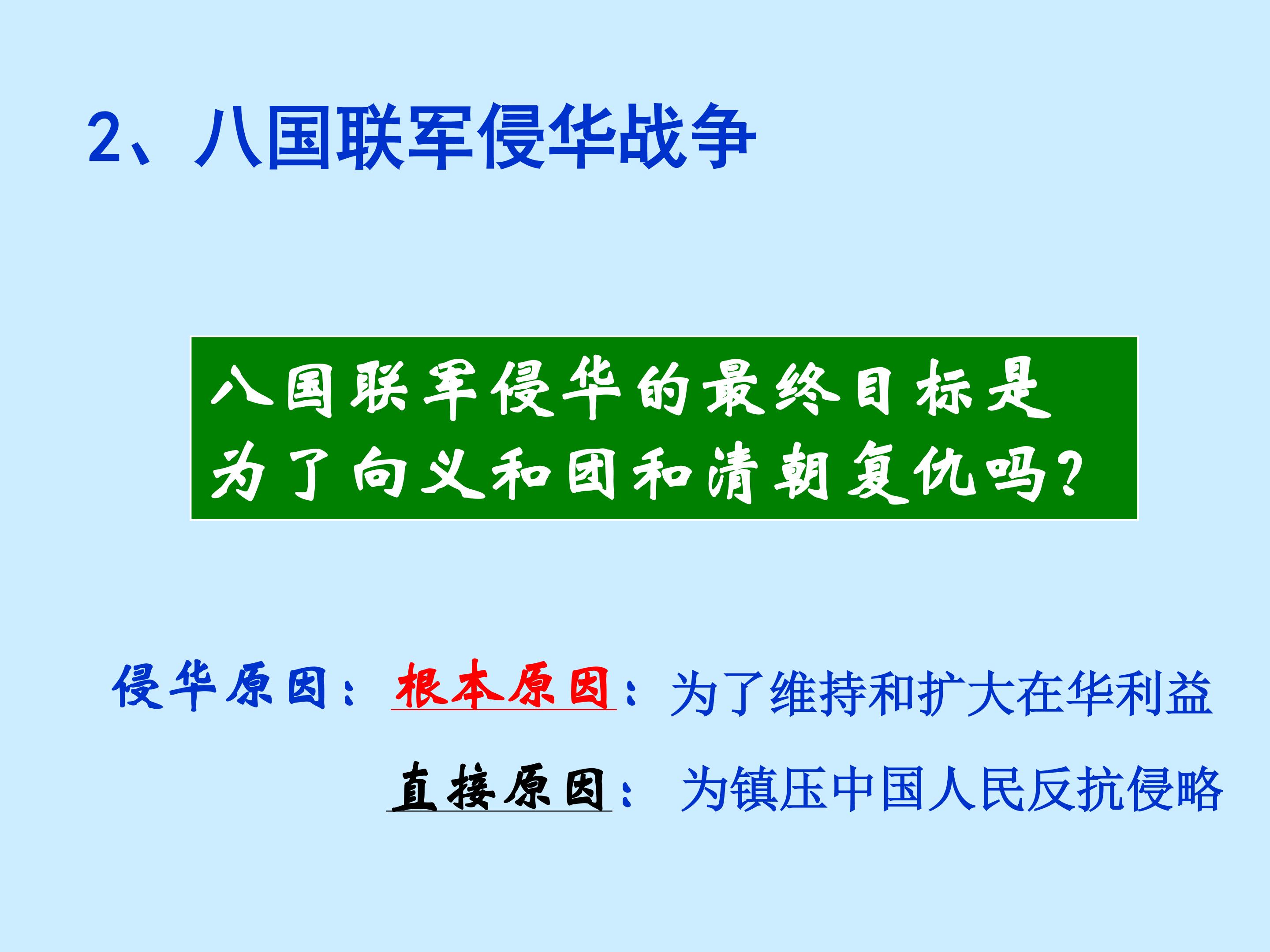 2、八国联军侵华战争

八国联军侵华的最终目标是为了向义和团和清朝复仇吗？

侵华原因：根本原因：为了维持和扩大在华利益

直接原因：为镇压中国人民反抗侵略